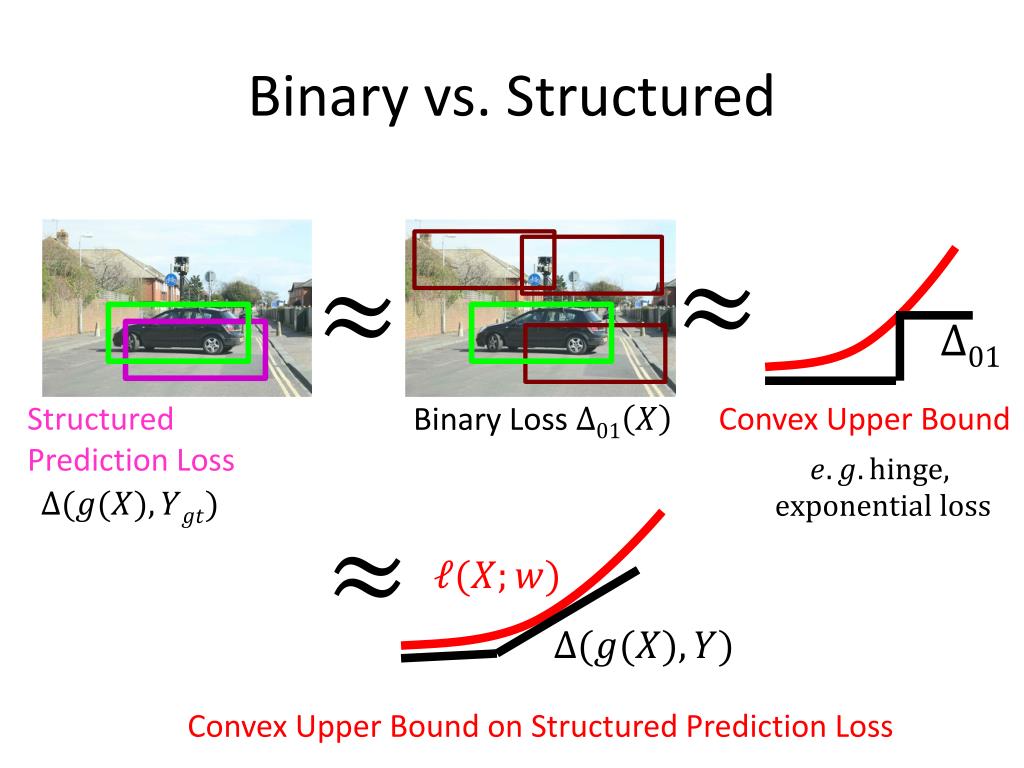 Binary vs. Structured

$\approx$

$\approx$

$\Delta_{01}$

Structured Prediction Loss
$\Delta(g(X), Y_{gt})$

Binary Loss $\Delta_{01}(X)$

Convex Upper Bound

$e.g.$ hinge, exponential loss

$\approx$ $\ell(X; w)$

$\Delta(g(X), Y)$

Convex Upper Bound on Structured Prediction Loss